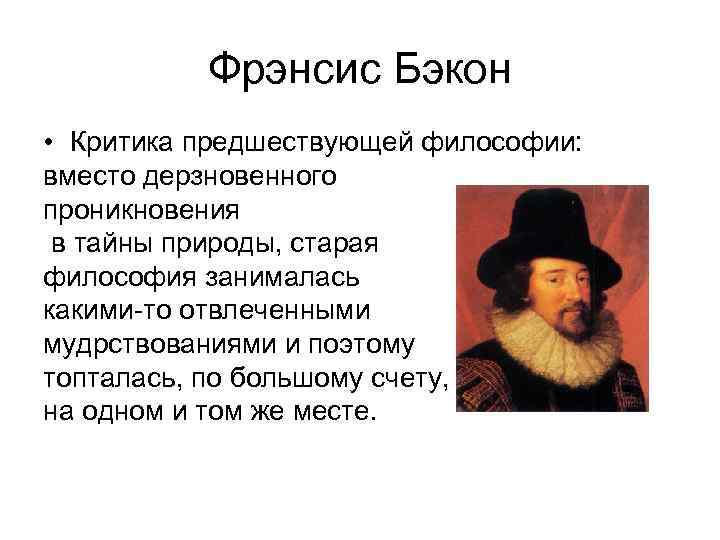 Фрэнсис Бэкон

• Критика предшествующей философии: вместо дерзновенного проникновения в тайны природы, старая философия занималась какими-то отвлеченными мудрствованиями и поэтому топталась, по большому счету, на одном и том же месте.